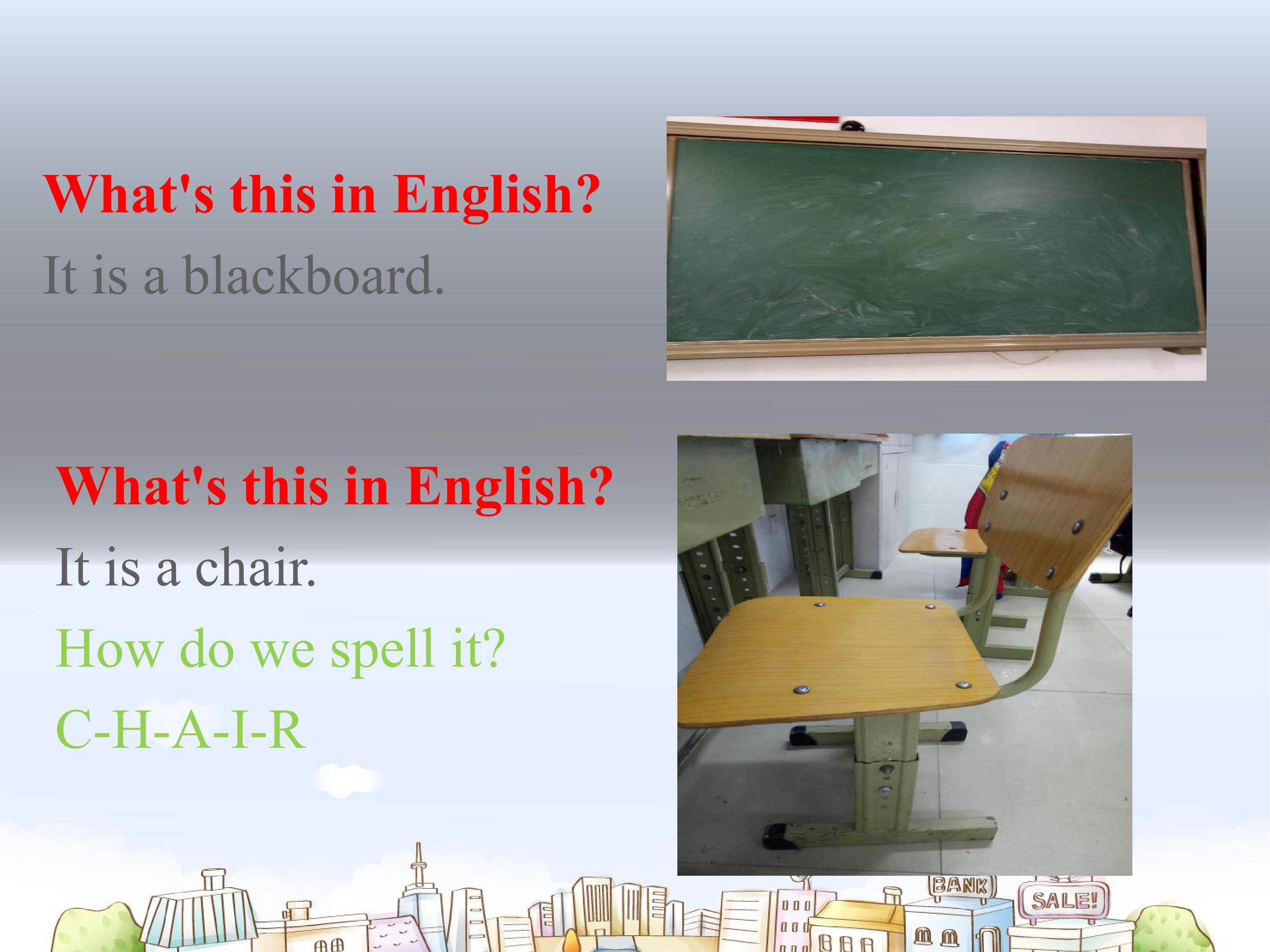 What's this in English?

It is a blackboard.

What's this in English?

It is a chair.

How do we spell it?

C-H-A-I-R

BANK

SALE!